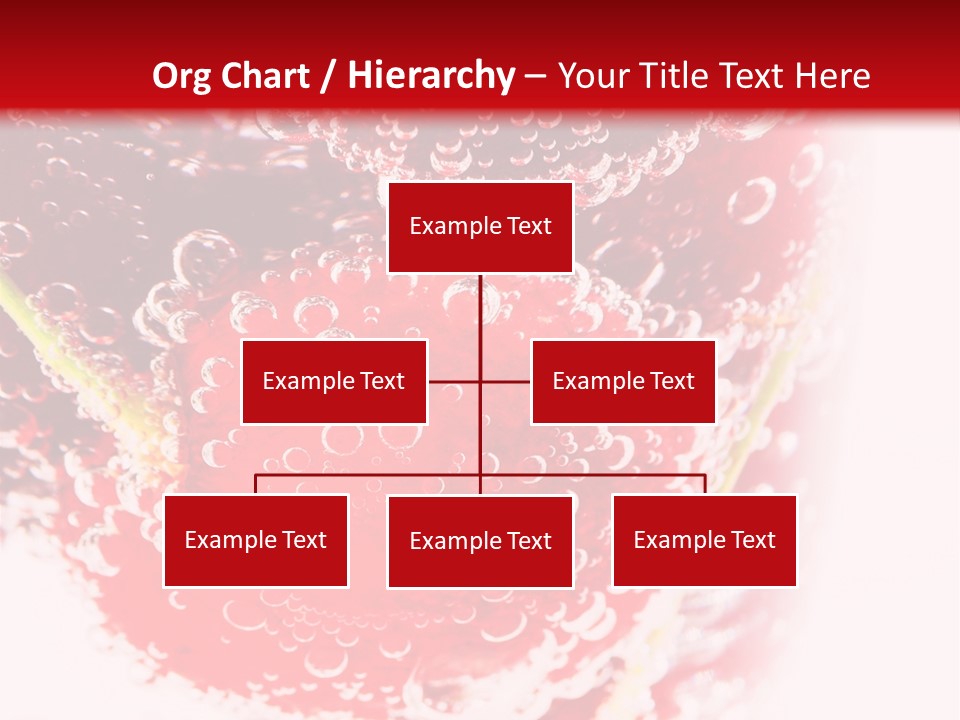 Org Chart / Hierarchy – Your Title Text Here

Example Text

Example Text

Example Text

Example Text

Example Text

Example Text